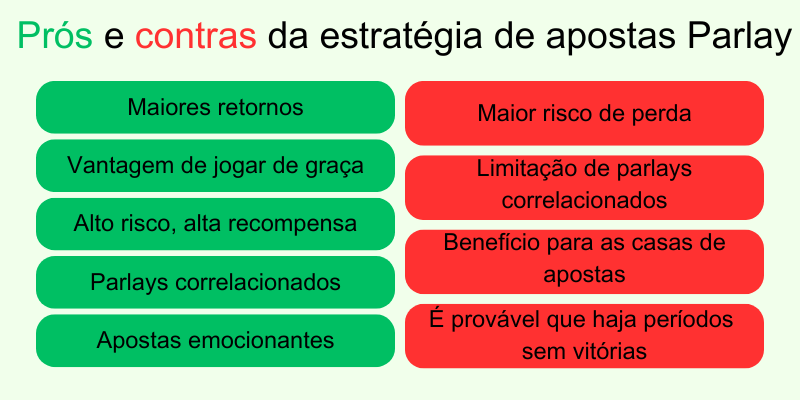 Prós e contras da estratégia de apostas Parlay

Maiores retornos

Vantagem de jogar de graça

Alto risco, alta recompensa

Parlays correlacionados

Apostas emocionantes

Maior risco de perda

Limitação de parlays correlacionados

Benefício para as casas de apostas

É provável que haja períodos sem vitórias